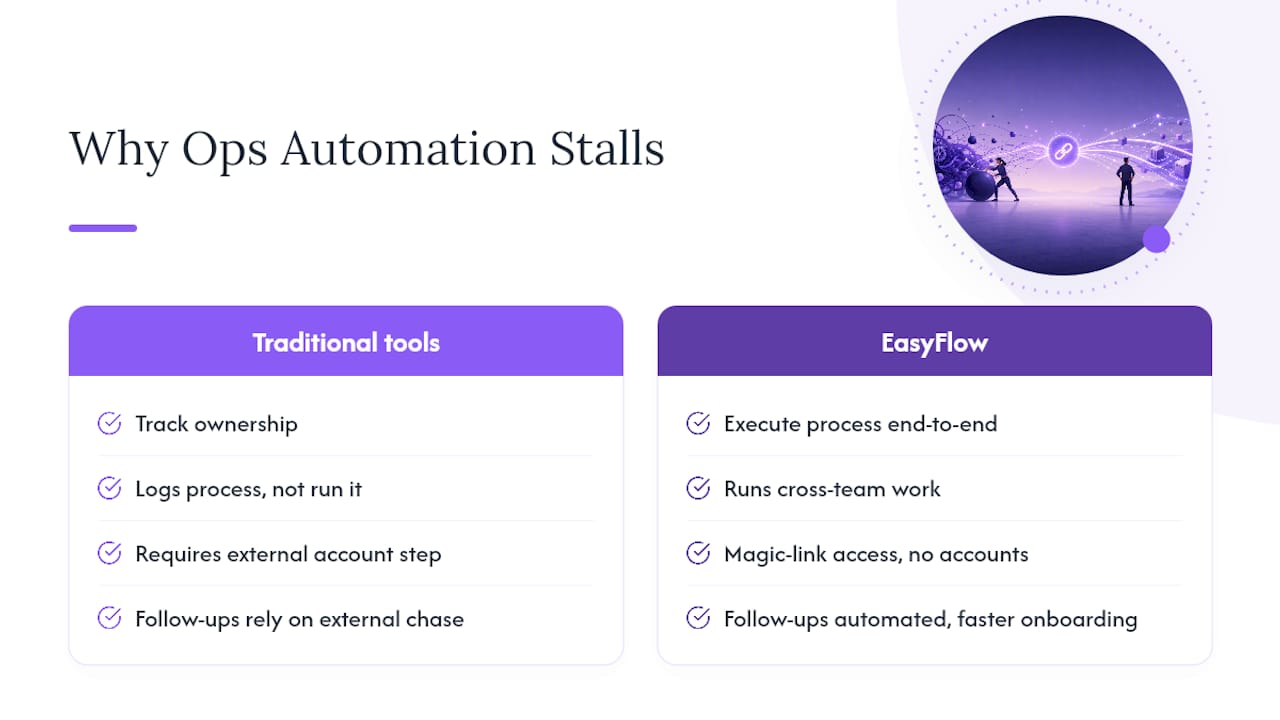 Why Ops Automation Stalls

Traditional tools

Track ownership

Logs process, not run it

Requires external account step

Follow-ups rely on external chase

EasyFlow

Execute process end-to-end

Runs cross-team work

Magic-link access, no accounts

Follow-ups automated, faster onboarding